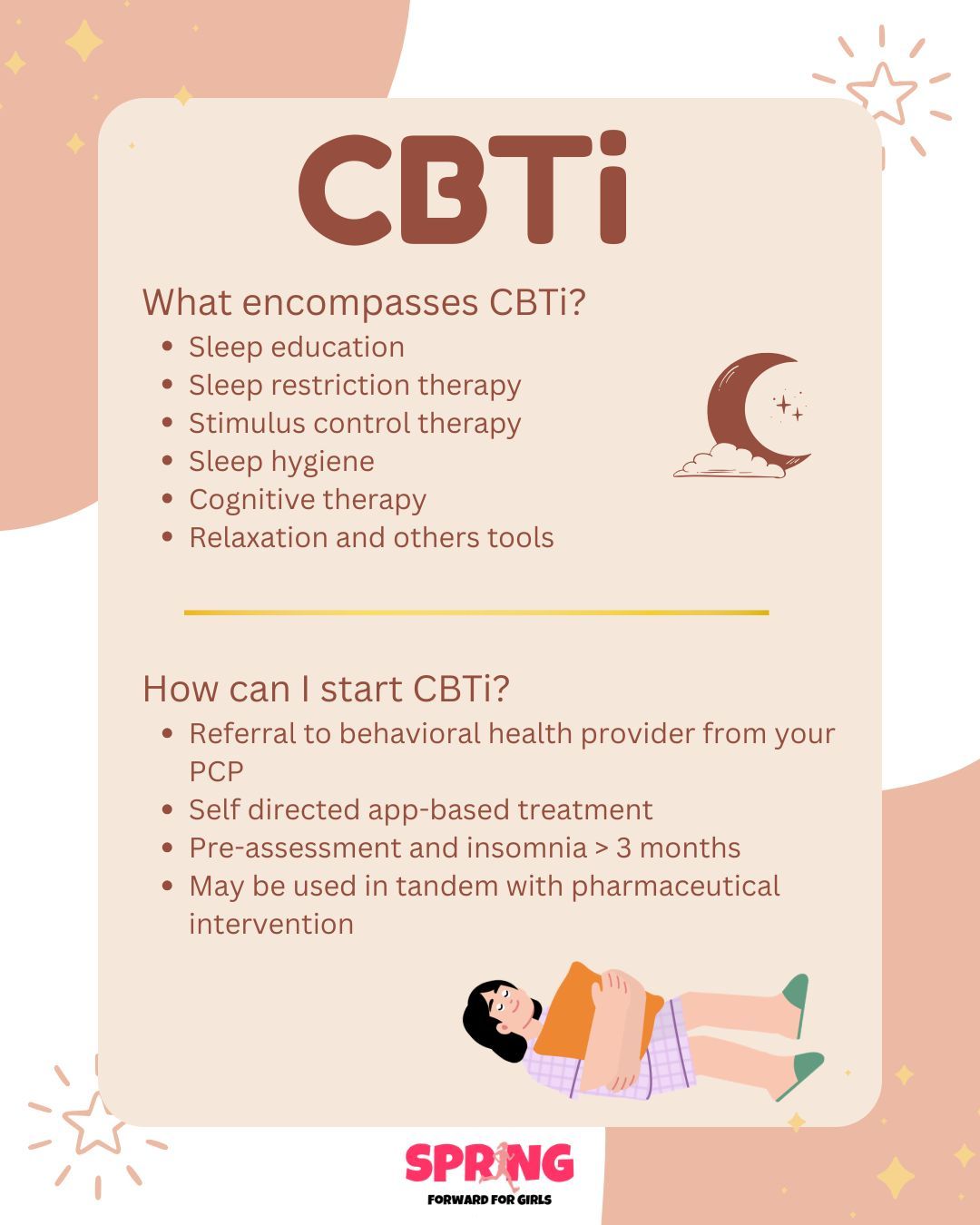 CBTi

What encompasses CBTi?

- Sleep education
- Sleep restriction therapy
- Stimulus control therapy
- Sleep hygiene
- Cognitive therapy
- Relaxation and others tools

How can I start CBTi?

- Referral to behavioral health provider from your PCP
- Self directed app-based treatment
- Pre-assessment and insomnia > 3 months
- May be used in tandem with pharmaceutical intervention

SPRING
FORWARD FOR GIRLS